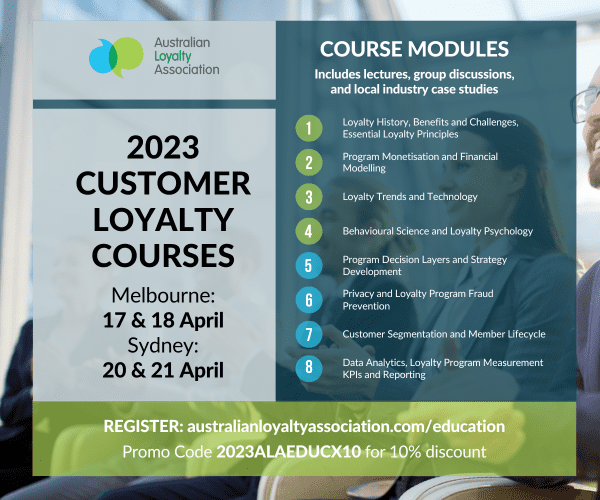 Australian Loyalty Association

2023 CUSTOMER LOYALTY COURSES

Melbourne: 17 & 18 April
Sydney: 20 & 21 April

COURSE MODULES

Includes lectures, group discussions, and local industry case studies

1 Loyalty History, Benefits and Challenges, Essential Loyalty Principles

2 Program Monetisation and Financial Modelling

3 Loyalty Trends and Technology

4 Behavioural Science and Loyalty Psychology

5 Program Decision Layers and Strategy Development

6 Privacy and Loyalty Program Fraud Prevention

7 Customer Segmentation and Member Lifecycle

8 Data Analytics, Loyalty Program Measurement KPIs and Reporting

REGISTER: australianloyaltyassociation.com/education
Promo Code 2023ALAEDUCX10 for 10% discount